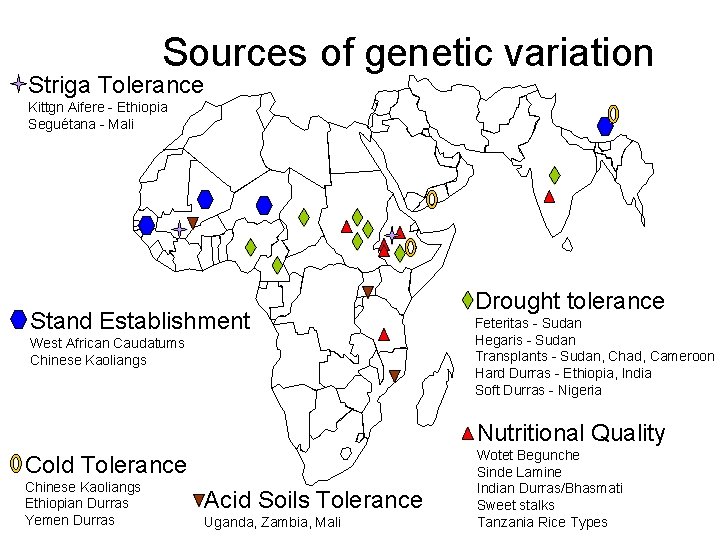 Sources of genetic variation

Striga Tolerance
Kittgn Aifere - Ethiopia
Seguétana - Mali

Stand Establishment
West African Caudatums
Chinese Kaoliangs

Cold Tolerance
Chinese Kaoliangs
Ethiopian Durras
Yemen Durras

Acid Soils Tolerance
Uganda, Zambia, Mali

Drought tolerance
Feteritas - Sudan
Hegaris - Sudan
Transplants - Sudan, Chad, Cameroon
Hard Durras - Ethiopia, India
Soft Durras - Nigeria

Nutritional Quality
Wotet Begunche
Sinde Lamine
Indian Durras/Bhasmati
Sweet stalks
Tanzania Rice Types